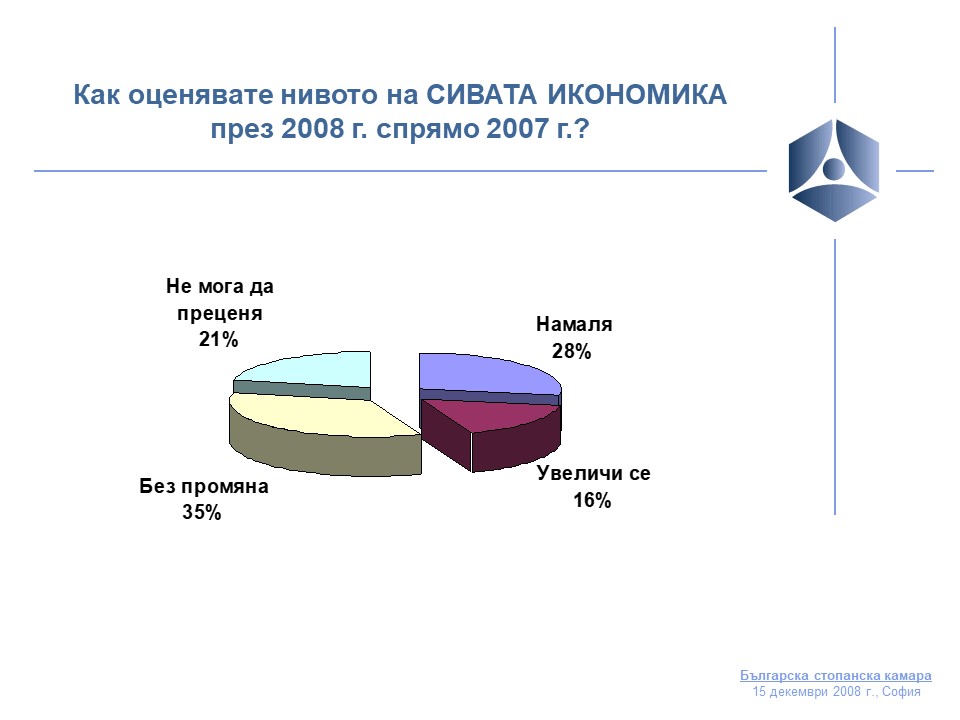 Как оценявате нивото на СИВАТА ИКОНОМИКА през 2008 г. спрямо 2007 г.?

Не мога да преценя
21%

Намаля
28%

Увеличи се
16%

Без промяна
35%

Българска стопанска камара
15 декември 2008 г., София